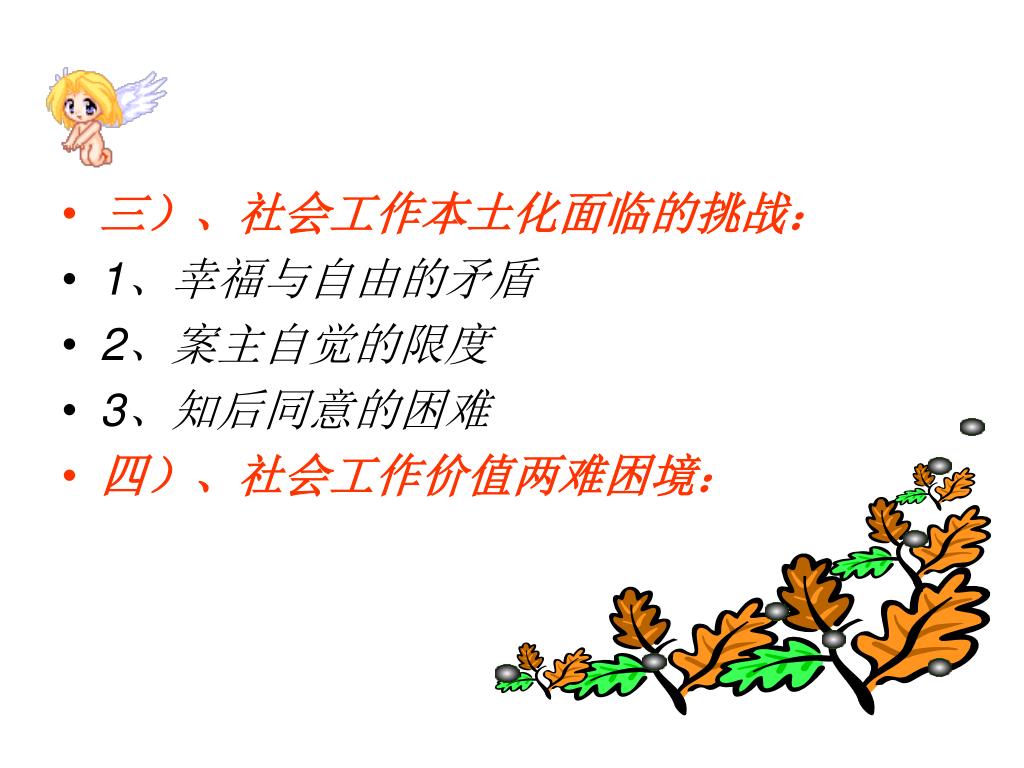 • 三）、社会工作本土化面临的挑战：
• 1、幸福与自由的矛盾
• 2、案主自觉的限度
• 3、知后同意的困难
• 四）、社会工作价值两难困境：